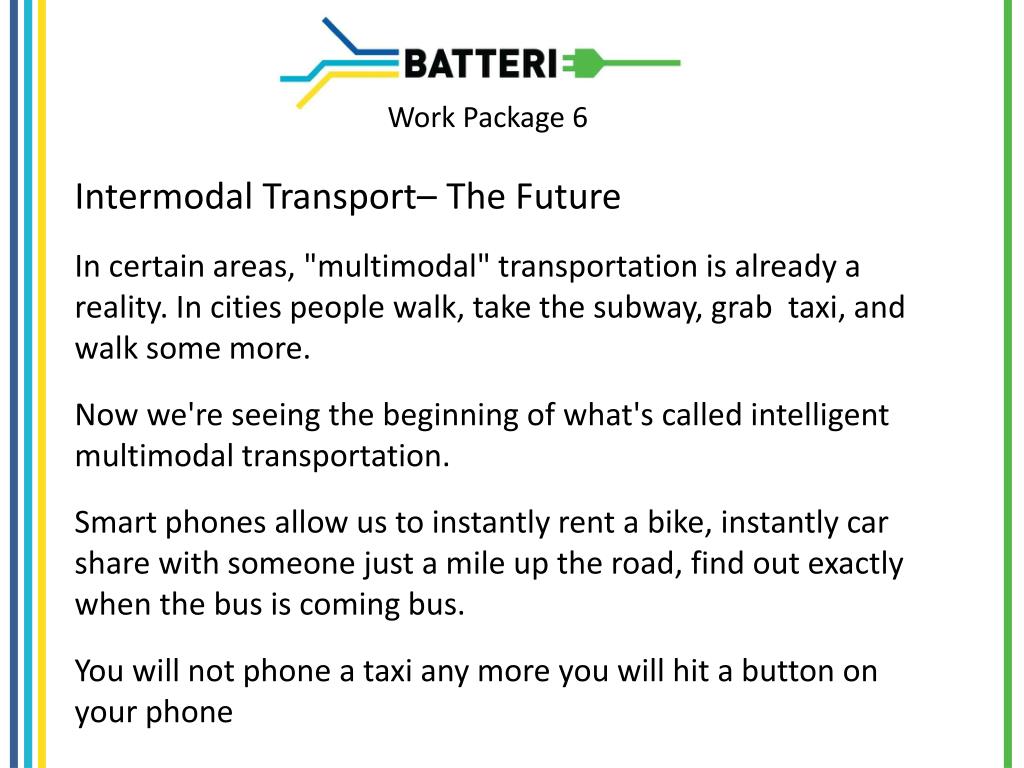 BATTERI

Work Package 6

Intermodal Transport– The Future

In certain areas, "multimodal" transportation is already a reality. In cities people walk, take the subway, grab taxi, and walk some more.

Now we're seeing the beginning of what's called intelligent multimodal transportation.

Smart phones allow us to instantly rent a bike, instantly car share with someone just a mile up the road, find out exactly when the bus is coming bus.

You will not phone a taxi any more you will hit a button on your phone